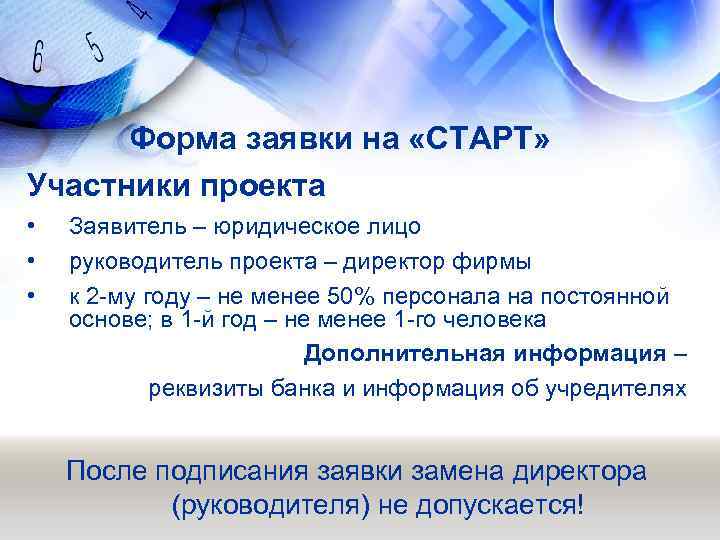 6 5 4

Форма заявки на «СТАРТ»

Участники проекта

• Заявитель – юридическое лицо
• руководитель проекта – директор фирмы
• к 2-му году – не менее 50% персонала на постоянной основе; в 1-й год – не менее 1-го человека

Дополнительная информация – реквизиты банка и информация об учредителях

После подписания заявки замена директора (руководителя) не допускается!